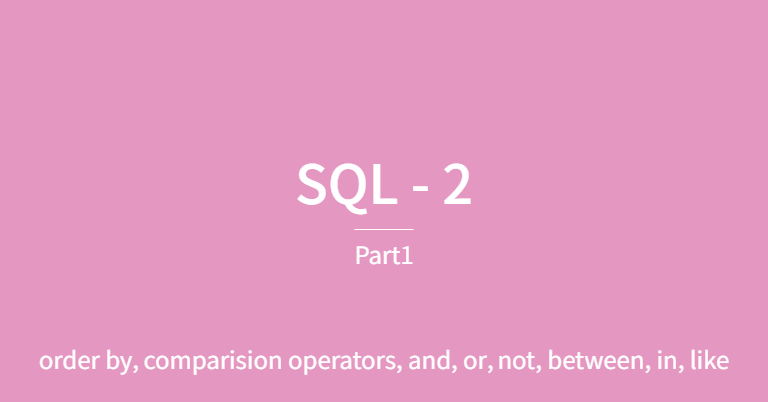 SQL - 2

Part1

order by, comparision operators, and, or, not, between, in, like